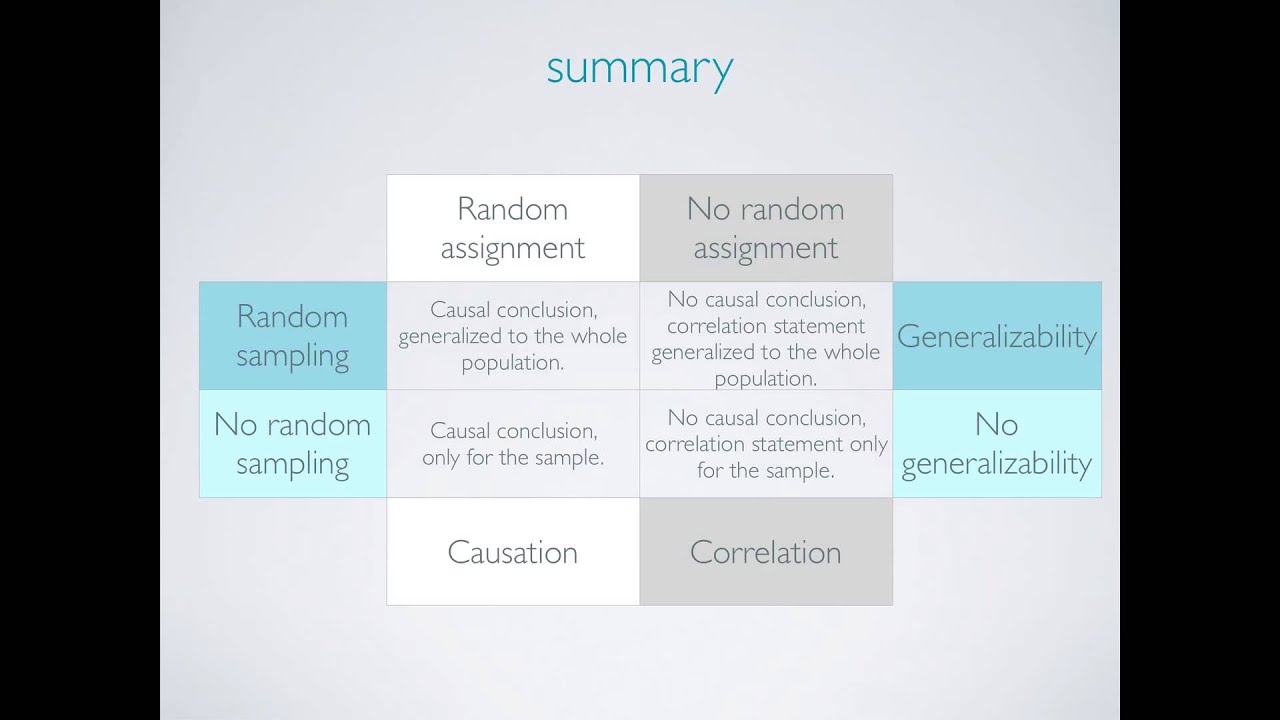 summary

| | Random assignment | No random assignment | |
|---|---|---|---|
| Random sampling | Causal conclusion, generalized to the whole population. | No causal conclusion, correlation statement generalized to the whole population. | Generalizability |
| No random sampling | Causal conclusion, only for the sample. | No causal conclusion, correlation statement only for the sample. | No generalizability |
| | Causation | Correlation | |